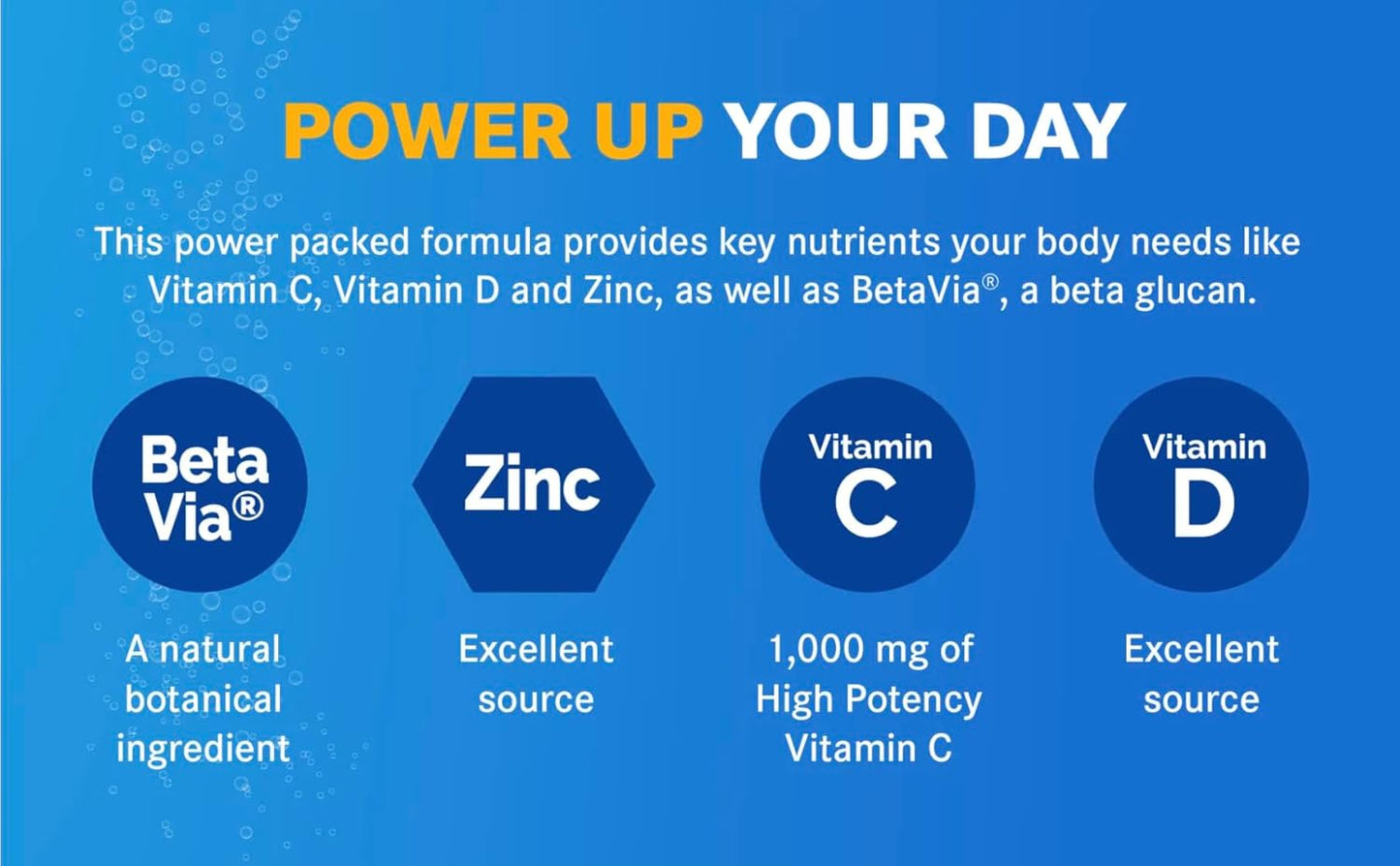 POWER UP YOUR DAY

This power packed formula provides key nutrients your body needs like Vitamin C, Vitamin D and Zinc, as well as BetaVia®, a beta glucan.

Beta Via®

A natural botanical ingredient

Zinc

Excellent source

Vitamin C

1,000 mg of High Potency Vitamin C

Vitamin D

Excellent source